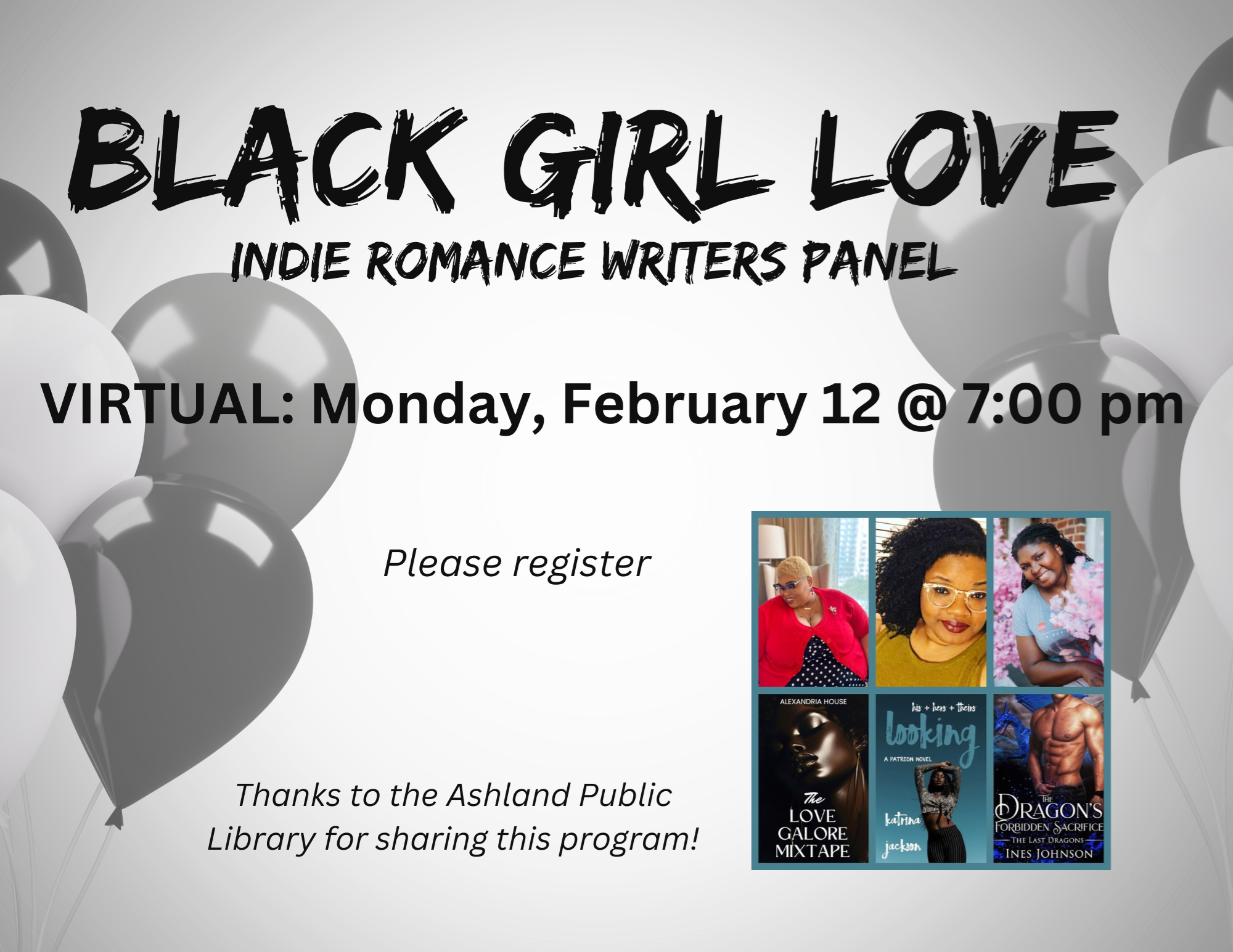 BLACK GIRL LOVE

INDIE ROMANCE WRITERS PANEL

VIRTUAL: Monday, February 12 @ 7:00 pm

Please register

Thanks to the Ashland Public Library for sharing this program!

ALEXANDRIA HOUSE

The LOVE GALORE MIXTAPE

his + hers + theirs

looking

A PATREON NOVEL

katrina jackson

THE DRAGON'S FORBIDDEN SACRIFICE

THE LAST DRAGONS

INES JOHNSON